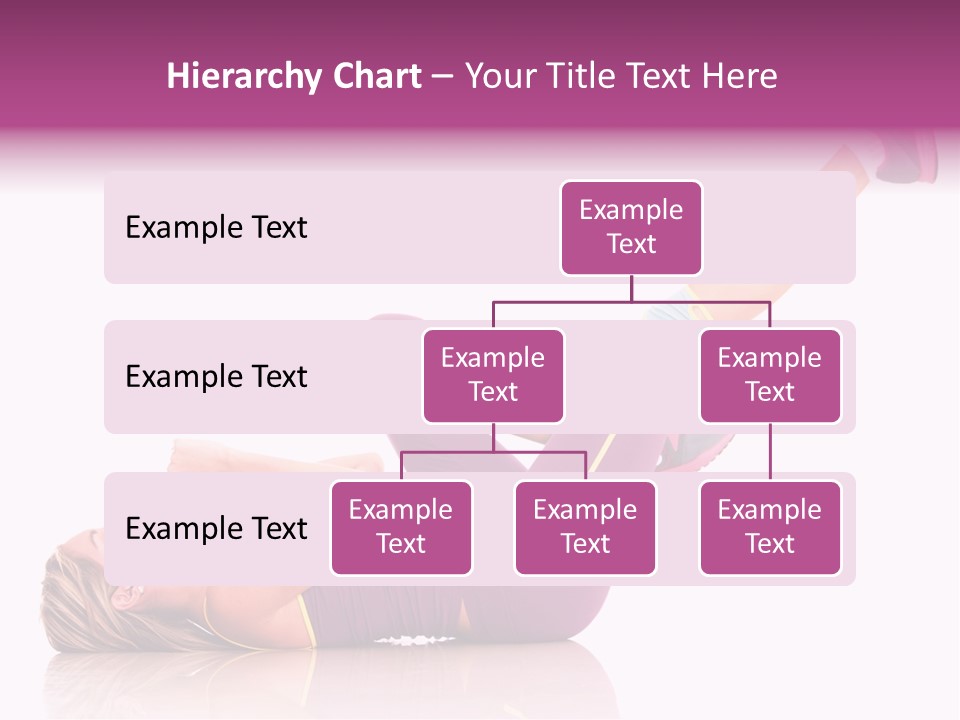 Hierarchy Chart – Your Title Text Here

Example Text

Example Text

Example Text

Example Text

Example Text

Example Text

Example Text

Example Text

Example Text